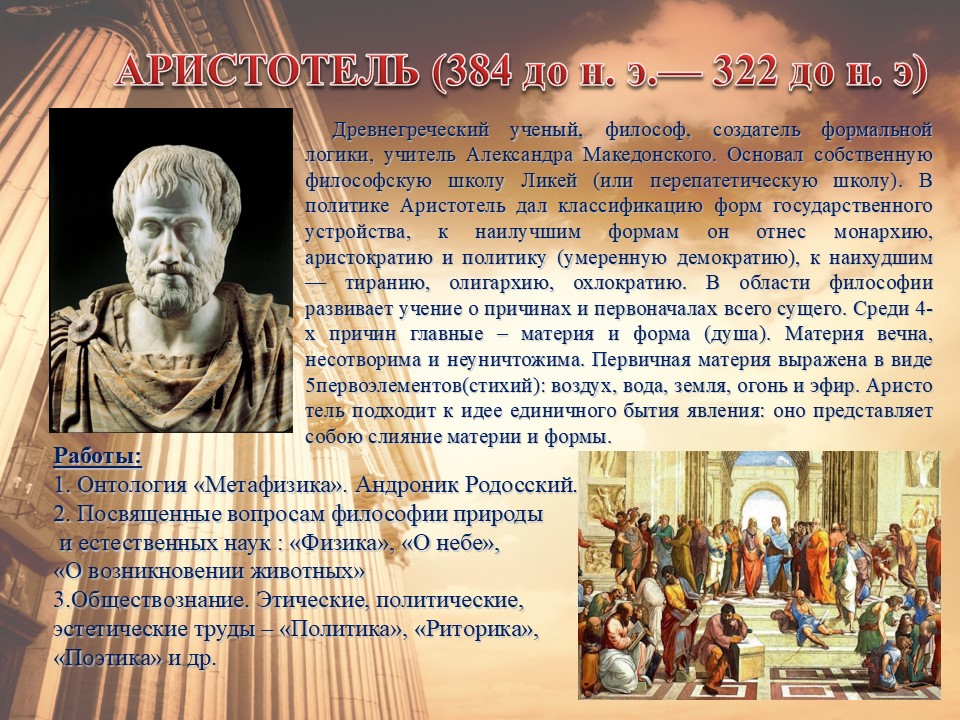 АРИСТОТЕЛЬ (384 до н. э.— 322 до н. э)

Древнегреческий ученый, философ, создатель формальной логики, учитель Александра Македонского. Основал собственную философскую школу Ликей (или перепатетическую школу). В политике Аристотель дал классификацию форм государственного устройства, к наилучшим формам он отнес монархию, аристократию и политику (умеренную демократию), к наихудшим — тиранию, олигархию, охлократию. В области философии развивает учение о причинах и первоначалах всего сущего. Среди 4-х причин главные – материя и форма (душа). Материя вечна, несотворима и неуничтожима. Первичная материя выражена в виде 5первоэлементов(стихий): воздух, вода, земля, огонь и эфир. Аристо тель подходит к идее единичного бытия явления: оно представляет собою слияние материи и формы.

Работы:
1. Онтология «Метафизика». Андроник Родосский.
2. Посвященные вопросам философии природы и естественных наук : «Физика», «О небе», «О возникновении животных»
3.Обществознание. Этические, политические, эстетические труды – «Политика», «Риторика», «Поэтика» и др.